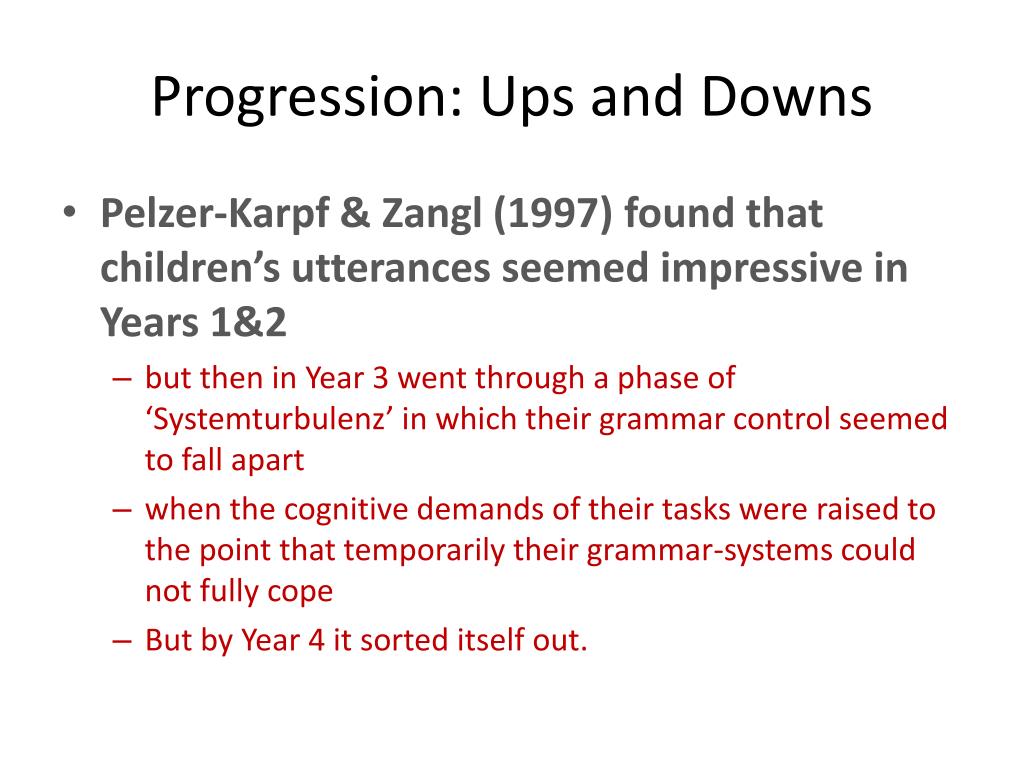 Progression: Ups and Downs

• Pelzer-Karpf & Zangl (1997) found that children’s utterances seemed impressive in Years 1&2

– but then in Year 3 went through a phase of ‘Systemturbulenz’ in which their grammar control seemed to fall apart

– when the cognitive demands of their tasks were raised to the point that temporarily their grammar-systems could not fully cope

– But by Year 4 it sorted itself out.